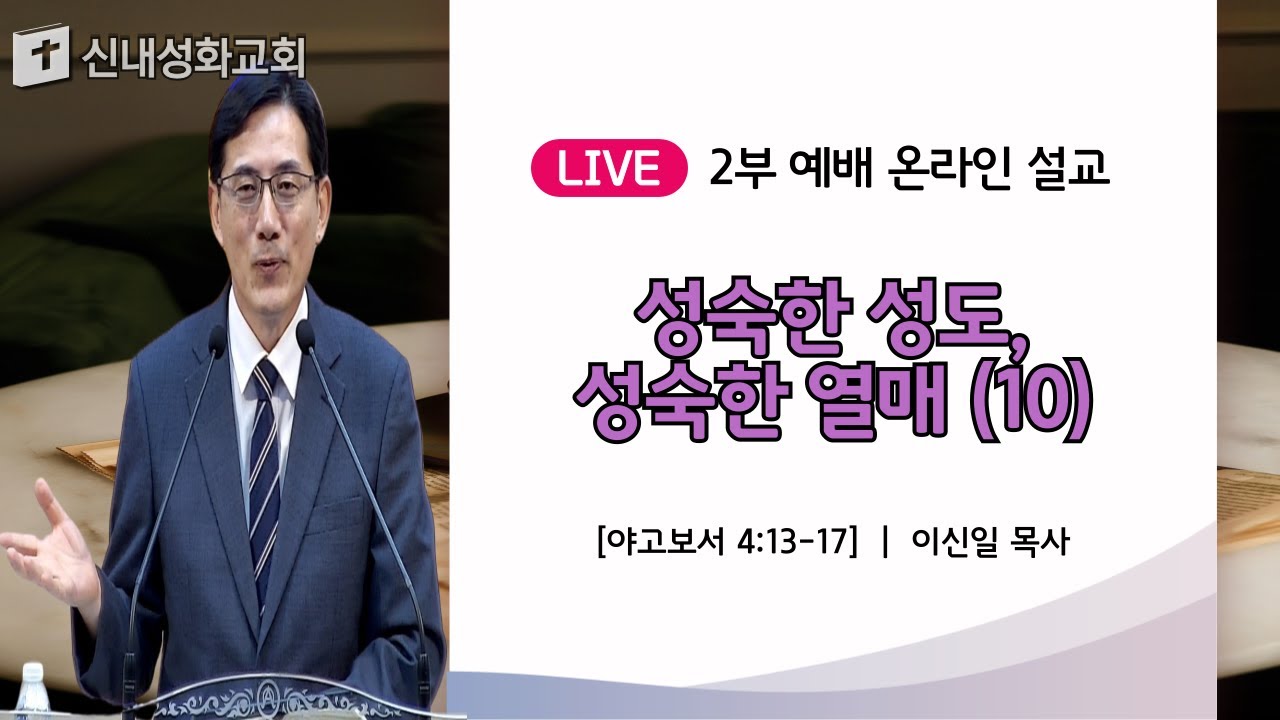 신내성화교회

LIVE 2부 예배 온라인 설교

성숙한 성도,
성숙한 열매 (10)

[야고보서 4:13-17] | 이신일 목사